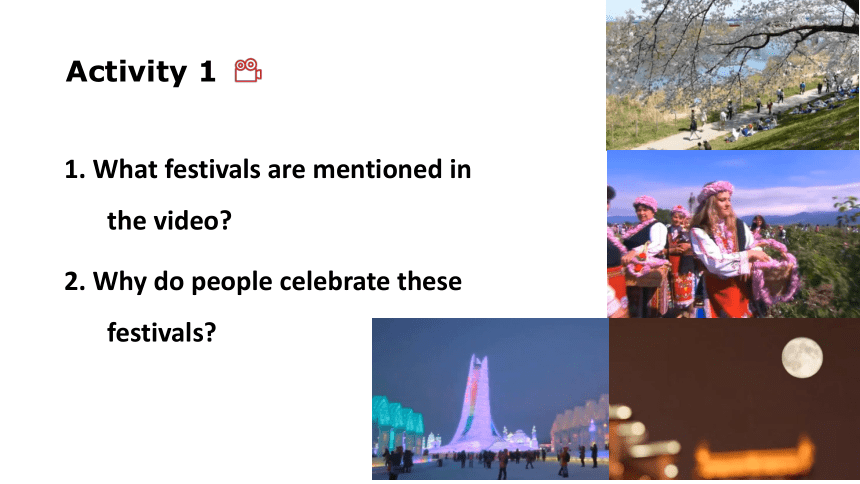 Activity 1

1. What festivals are mentioned in the video?

2. Why do people celebrate these festivals?